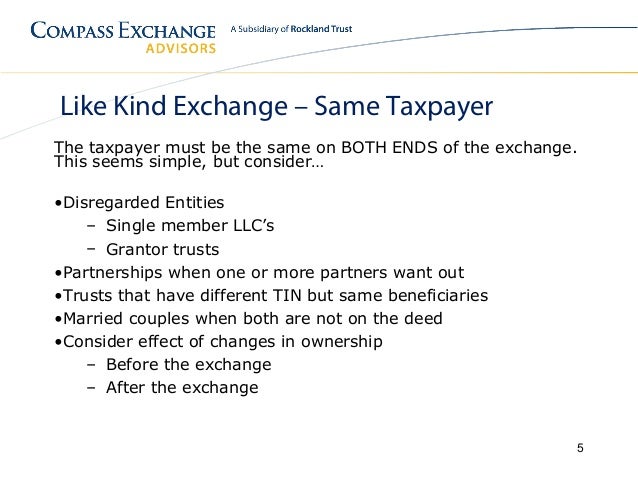 COMPASS EXCHANGE
ADVISORS

A Subsidiary of Rockland Trust

Like Kind Exchange – Same Taxpayer

The taxpayer must be the same on BOTH ENDS of the exchange. This seems simple, but consider…

•Disregarded Entities
– Single member LLC's
– Grantor trusts
•Partnerships when one or more partners want out
•Trusts that have different TIN but same beneficiaries
•Married couples when both are not on the deed
•Consider effect of changes in ownership
– Before the exchange
– After the exchange

5